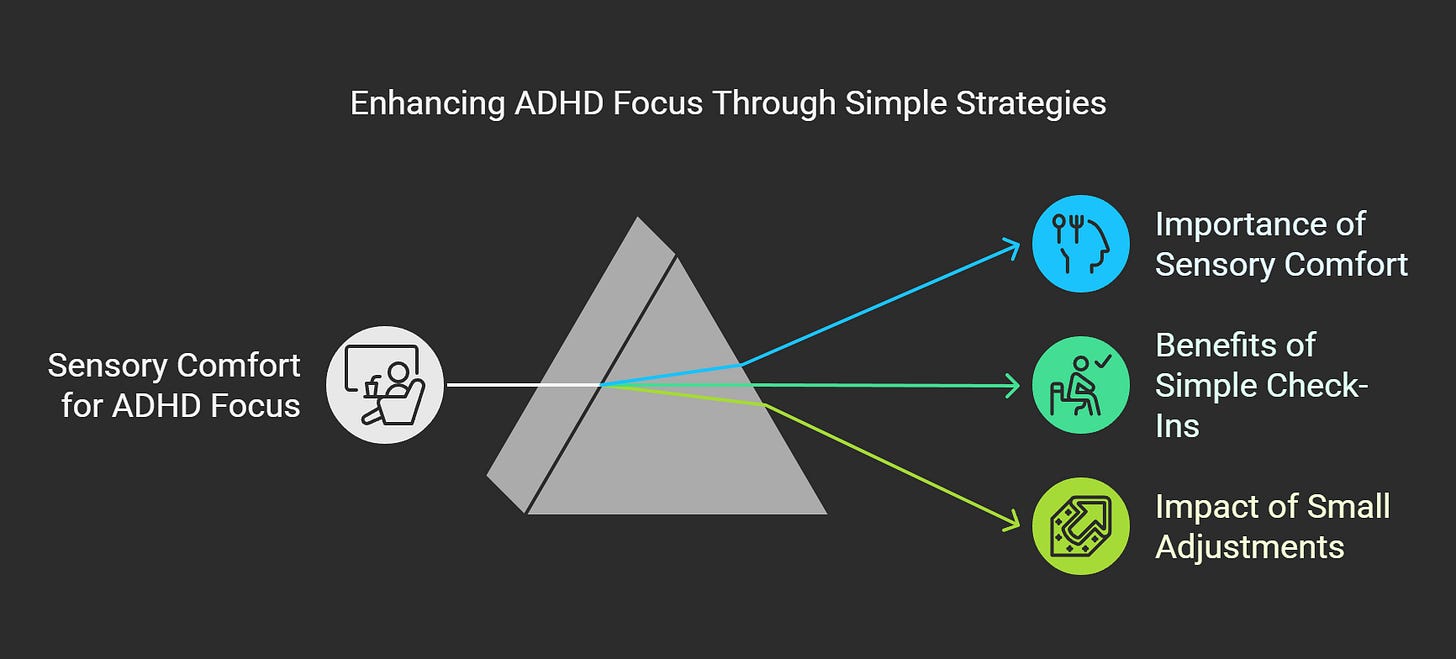 Enhancing ADHD Focus Through Simple Strategies

Sensory Comfort for ADHD Focus

Importance of Sensory Comfort

Benefits of Simple Check-Ins

Impact of Small Adjustments